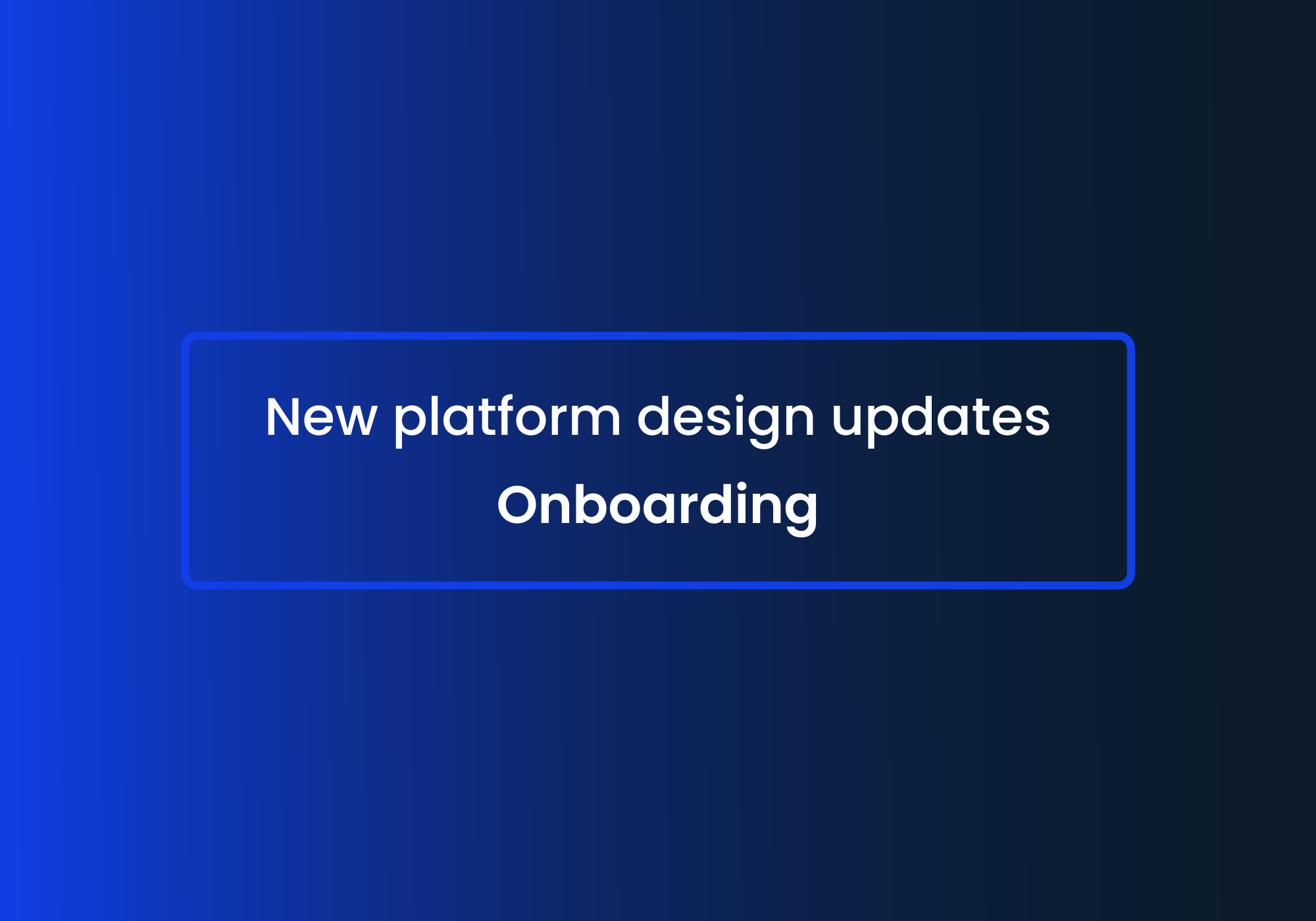 New platform design updates
Onboarding